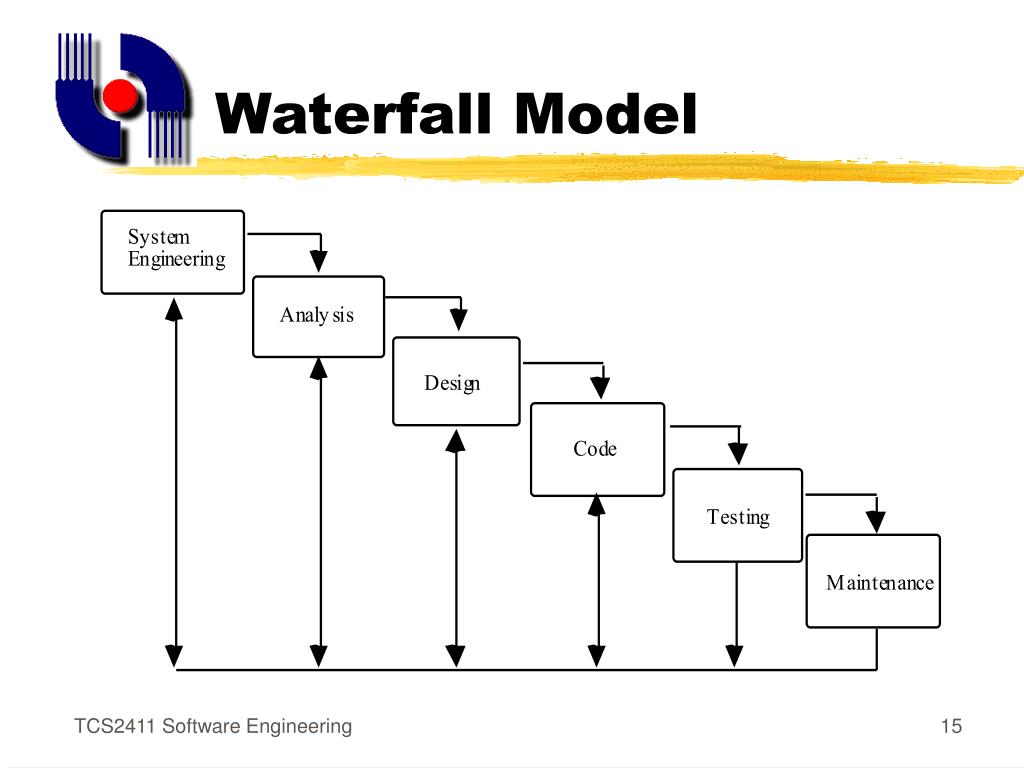 Waterfall Model

System Engineering

Analysis

Design

Code

Testing

Maintenance

TCS2411 Software Engineering

15